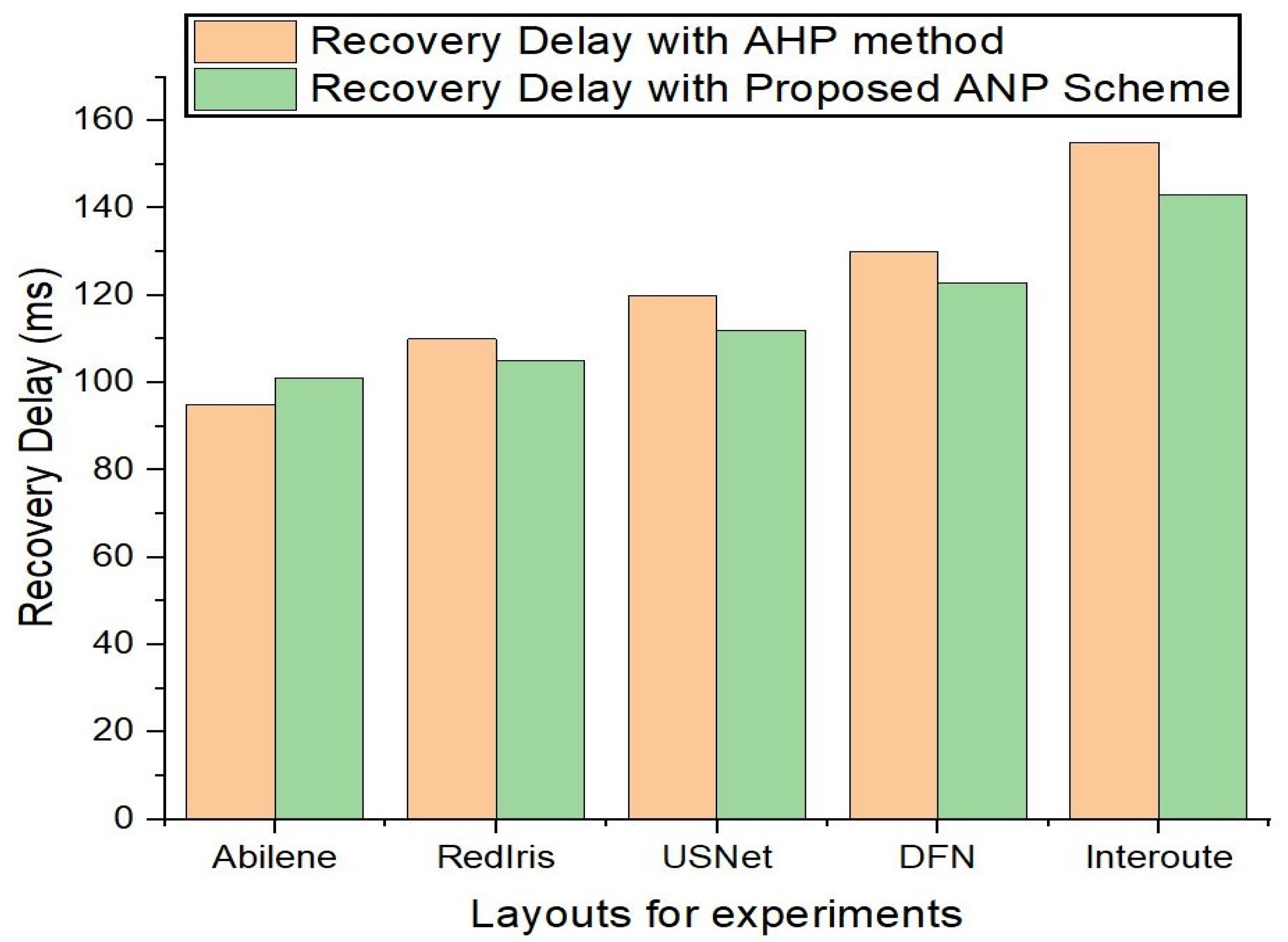 Recovery Delay with AHP method
Recovery Delay with Proposed ANP Scheme

Recovery Delay (ms)

160
140
120
100
80
60
40
20
0

Abilene
RedIris
USNet
DFN
Interoute

Layouts for experiments